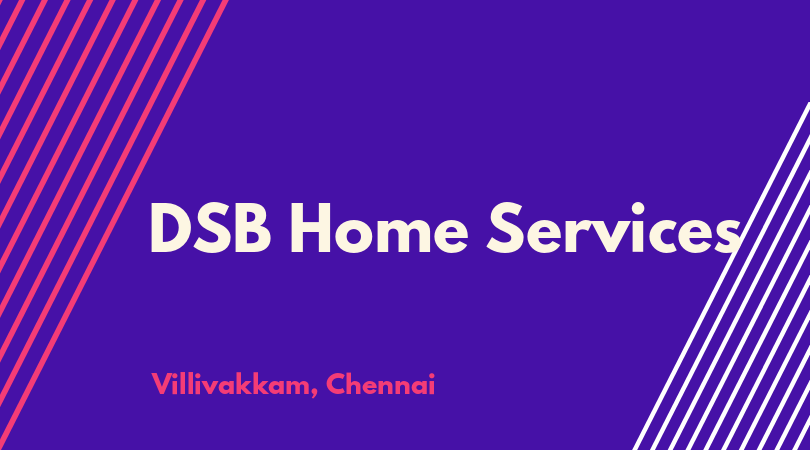 DSB Home Services

Villivakkam, Chennai